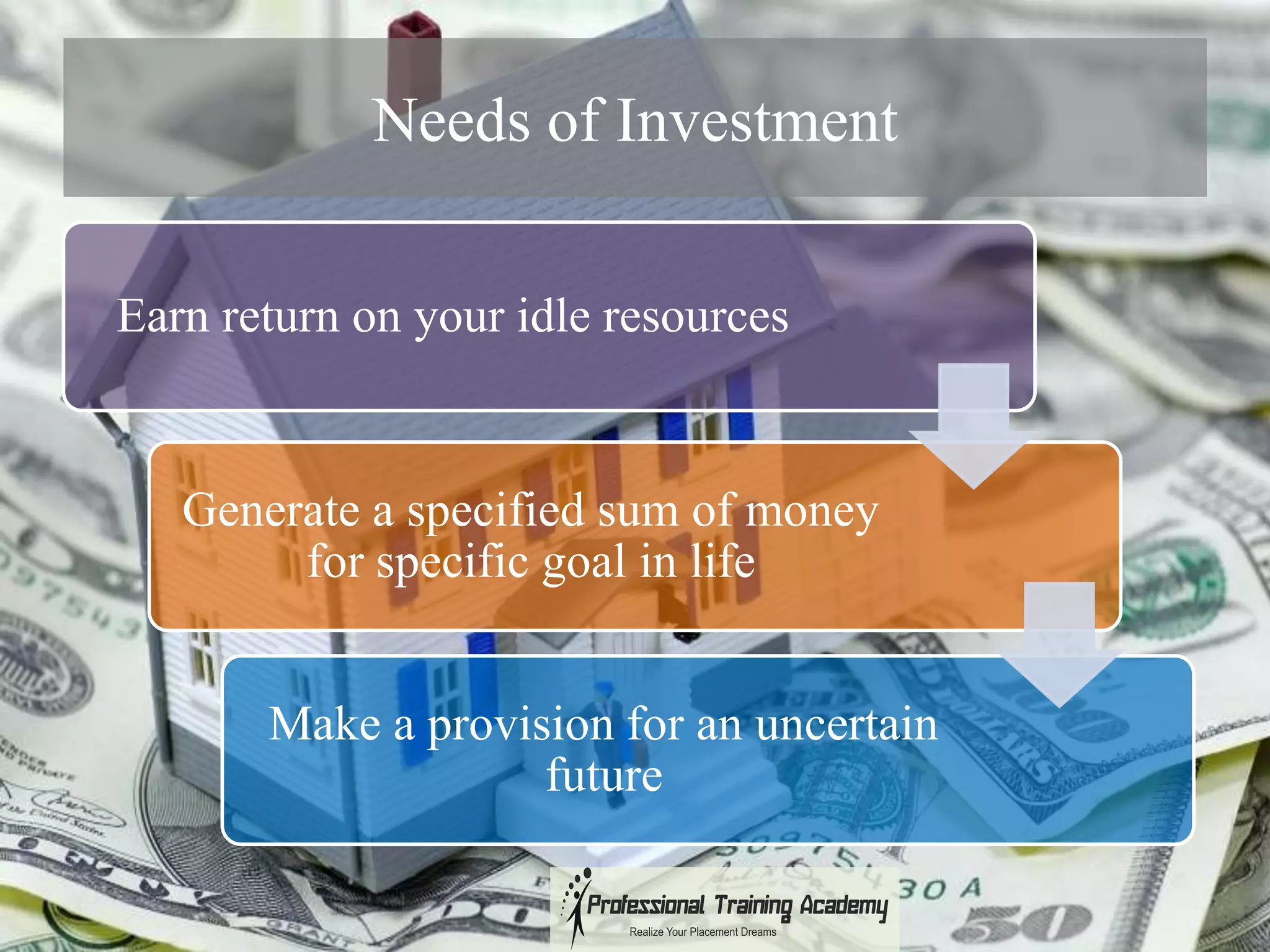 Needs of Investment

Earn return on your idle resources

Generate a specified sum of money for specific goal in life

Make a provision for an uncertain future

Professional Training Academy
Realize Your Placement Dreams